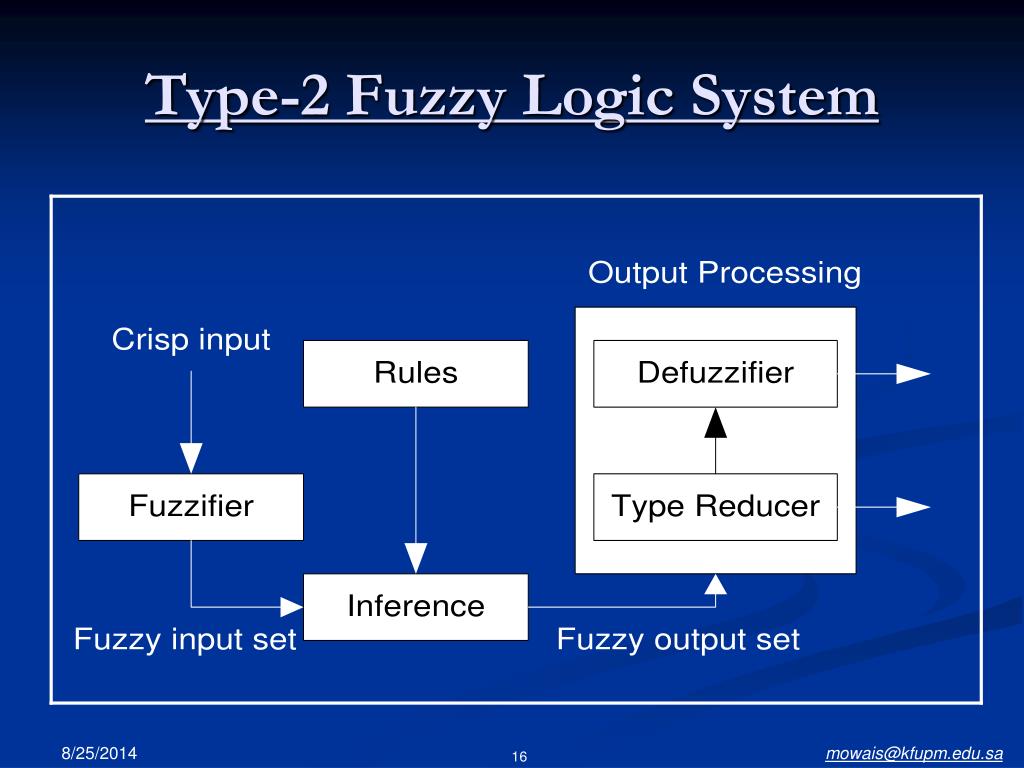 Type-2 Fuzzy Logic System

Output Processing

Crisp input

Rules

Defuzzifier

Fuzzifier

Type Reducer

Inference

Fuzzy input set

Fuzzy output set

8/25/2014

16

mowais@kfupm.edu.sa